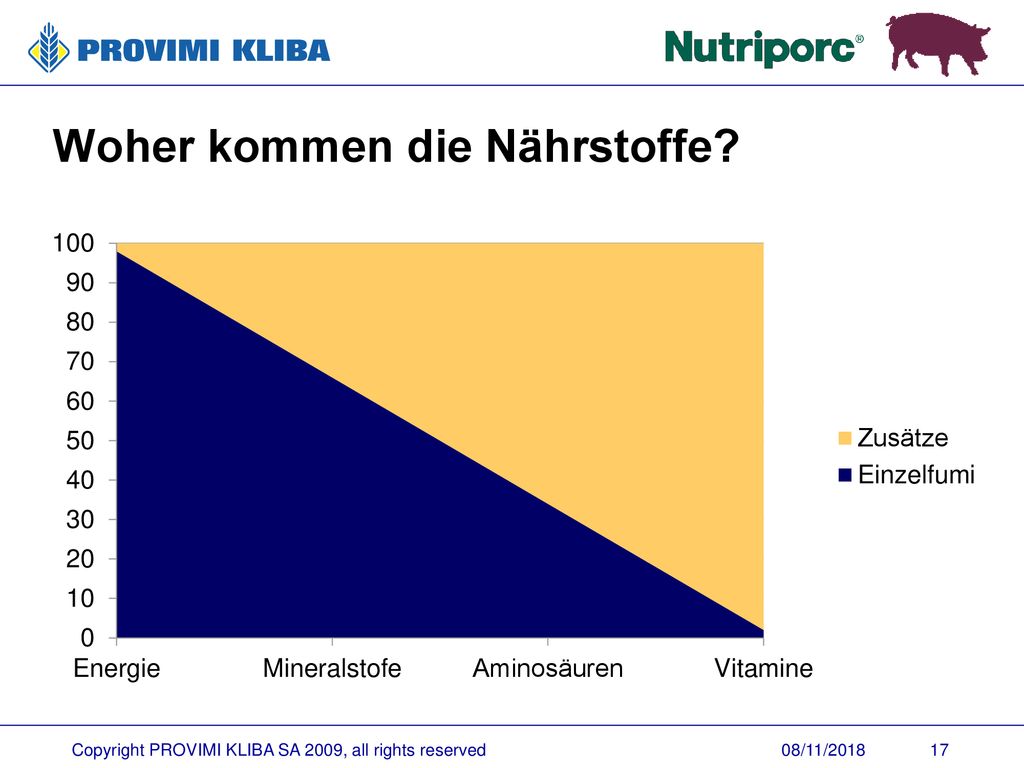 PROVIMI KLIBA

Nutriporc®

Woher kommen die Nährstoffe?

100
90
80
70
60
50
40
30
20
10
0

Energie
Mineralstofe
Aminosäuren
Vitamine

Zusätze
Einzelfumi

Copyright PROVIMI KLIBA SA 2009, all rights reserved
08/11/2018
17